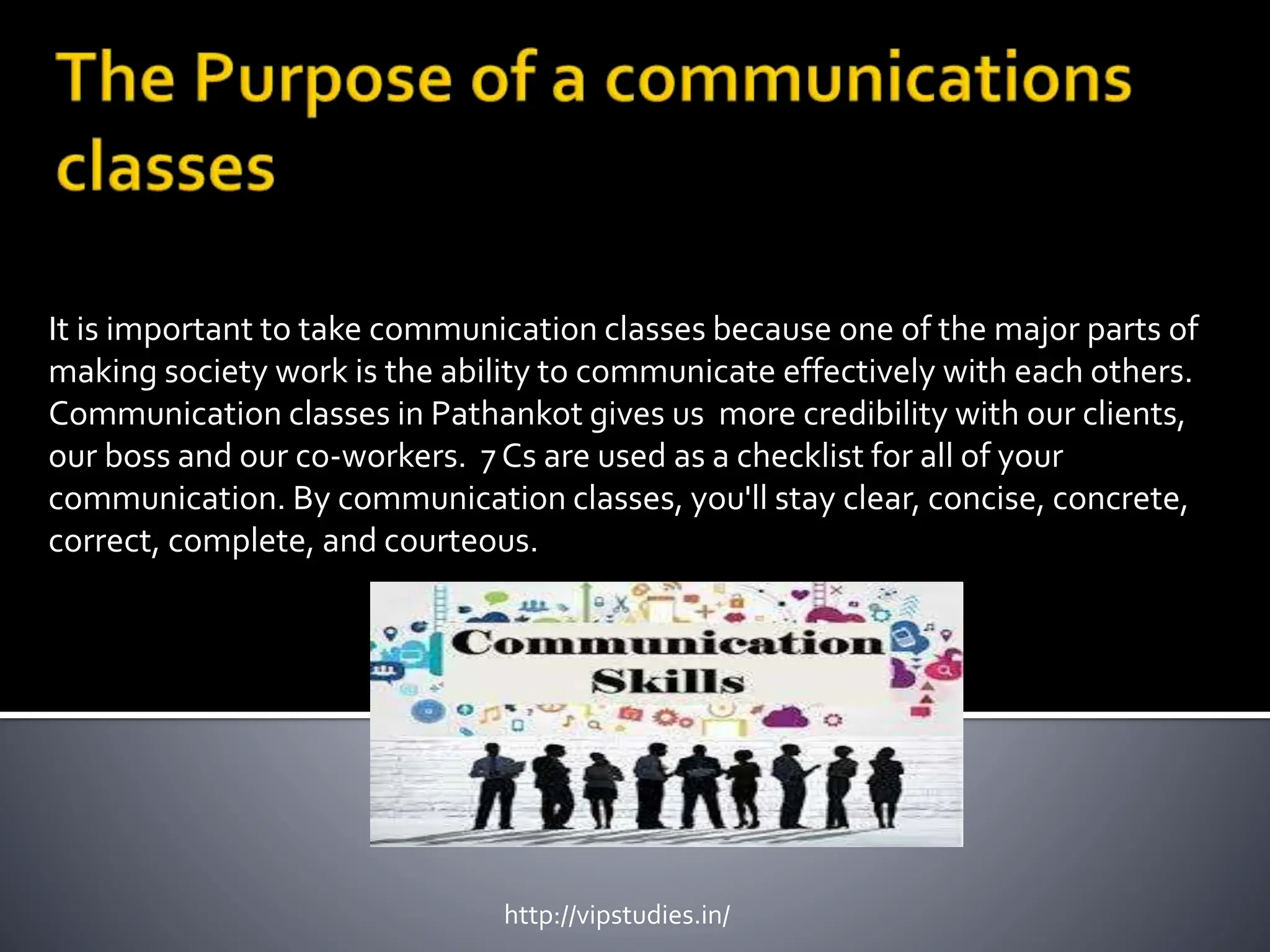 The Purpose of a communications classes

It is important to take communication classes because one of the major parts of making society work is the ability to communicate effectively with each others. Communication classes in Pathankot gives us more credibility with our clients, our boss and our co-workers. 7 Cs are used as a checklist for all of your communication. By communication classes, you'll stay clear, concise, concrete, correct, complete, and courteous.

Communication Skills

http://vipstudies.in/